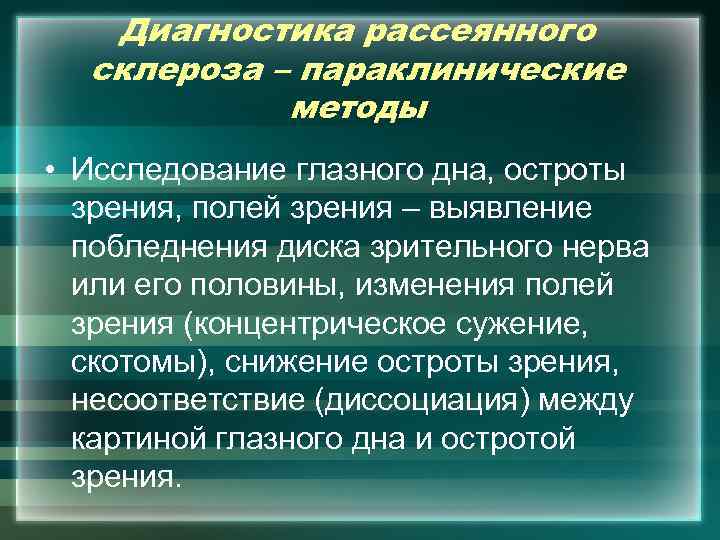 Диагностика рассеянного склероза – параклинические методы

• Исследование глазного дна, остроты зрения, полей зрения – выявление побледнения диска зрительного нерва или его половины, изменения полей зрения (концентрическое сужение, скотомы), снижение остроты зрения, несоответствие (диссоциация) между картиной глазного дна и остротой зрения.